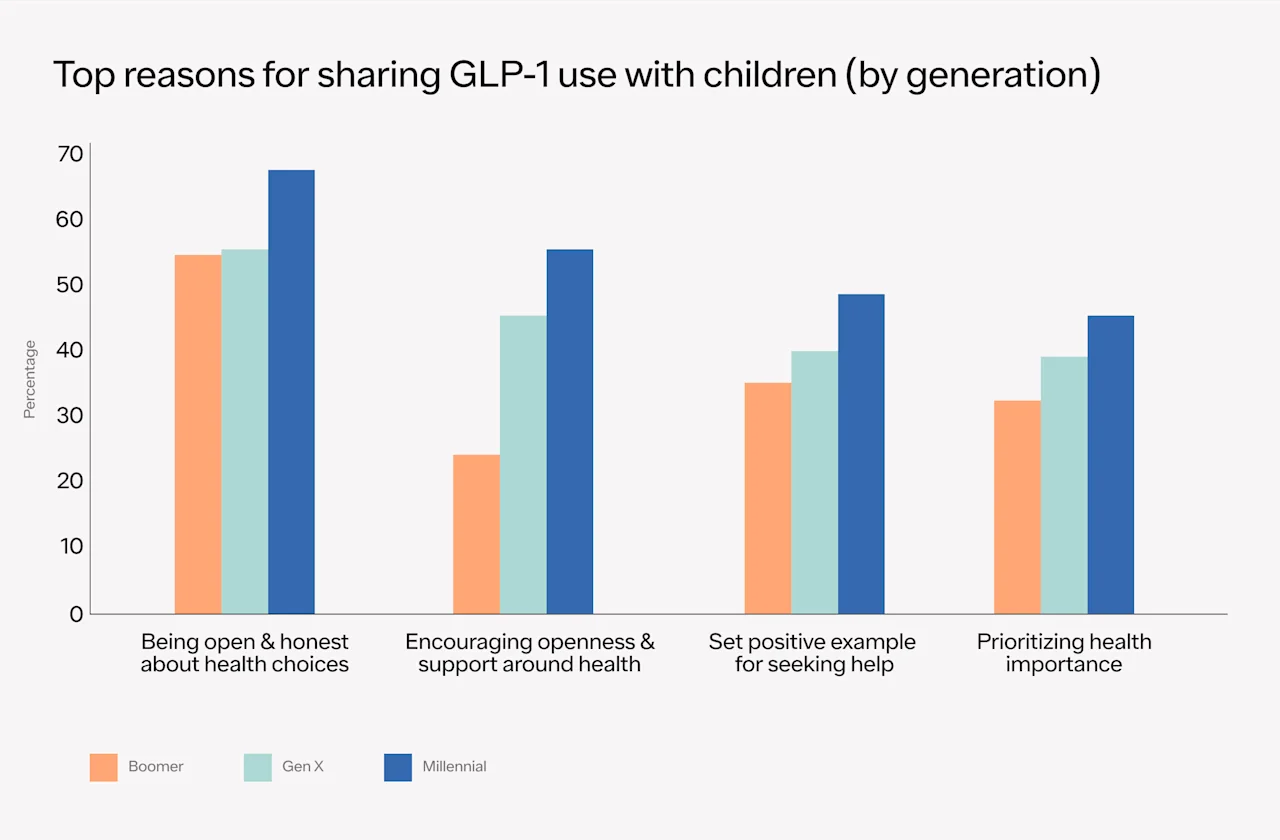 Top reasons for sharing GLP-1 use with children (by generation)

Percentage

70
60
50
40
30
20
10
0

Being open & honest about health choices

Encouraging openness & support around health

Set positive example for seeking help

Prioritizing health importance

Boomer
Gen X
Millennial